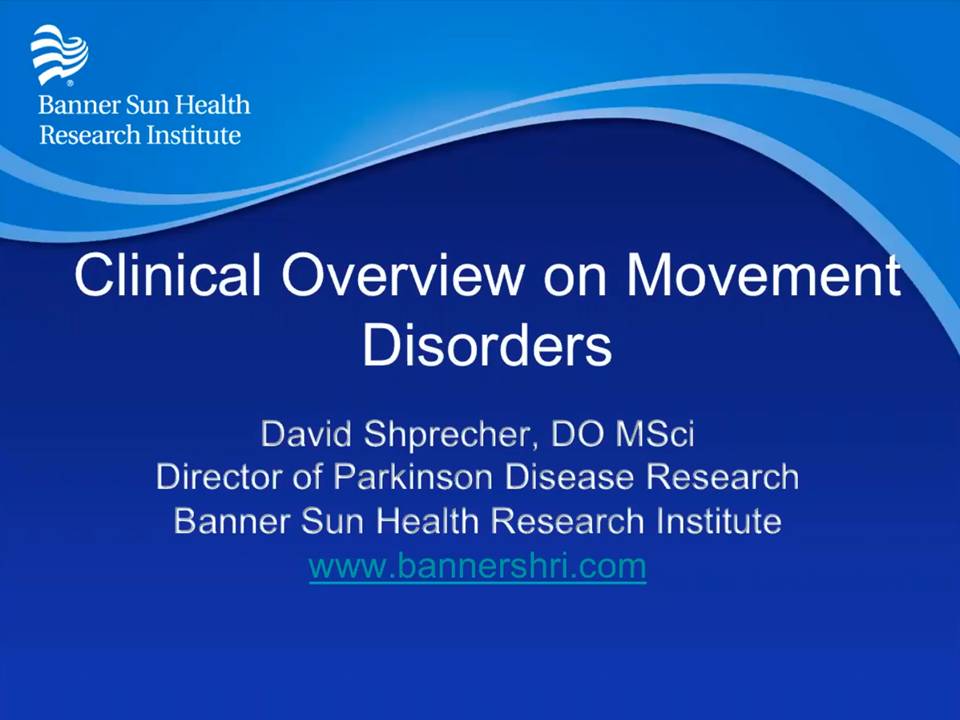 Banner Sun Health Research Institute

Clinical Overview on Movement Disorders

David Shprecher, DO MSci
Director of Parkinson Disease Research
Banner Sun Health Research Institute
www.bannershri.com